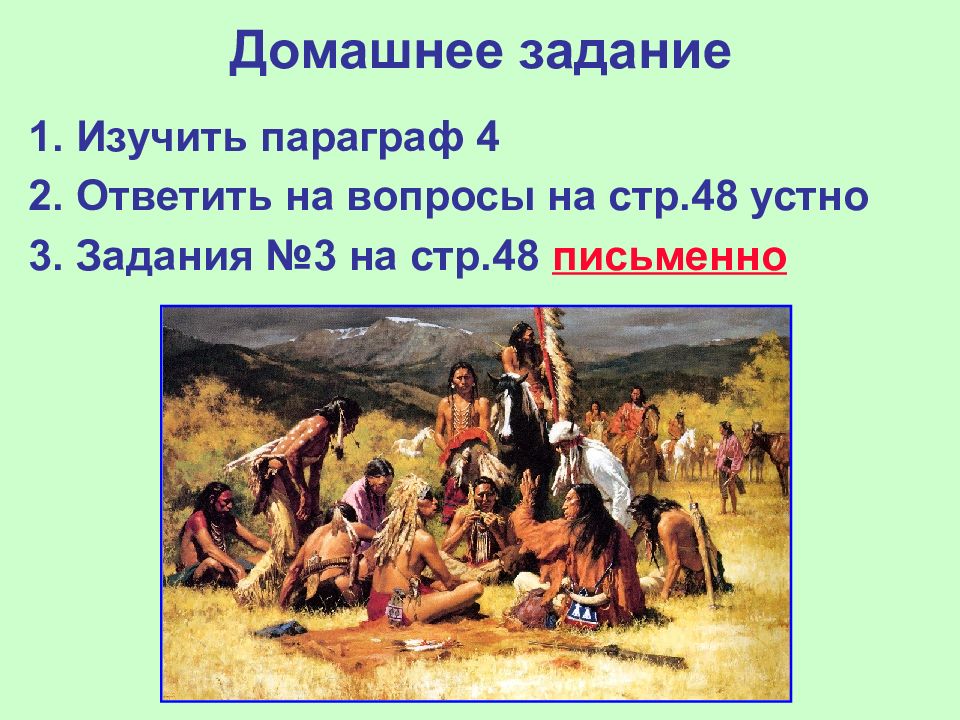 Домашнее задание

1. Изучить параграф 4

2. Ответить на вопросы на стр.48 устно

3. Задания №3 на стр.48 письменно